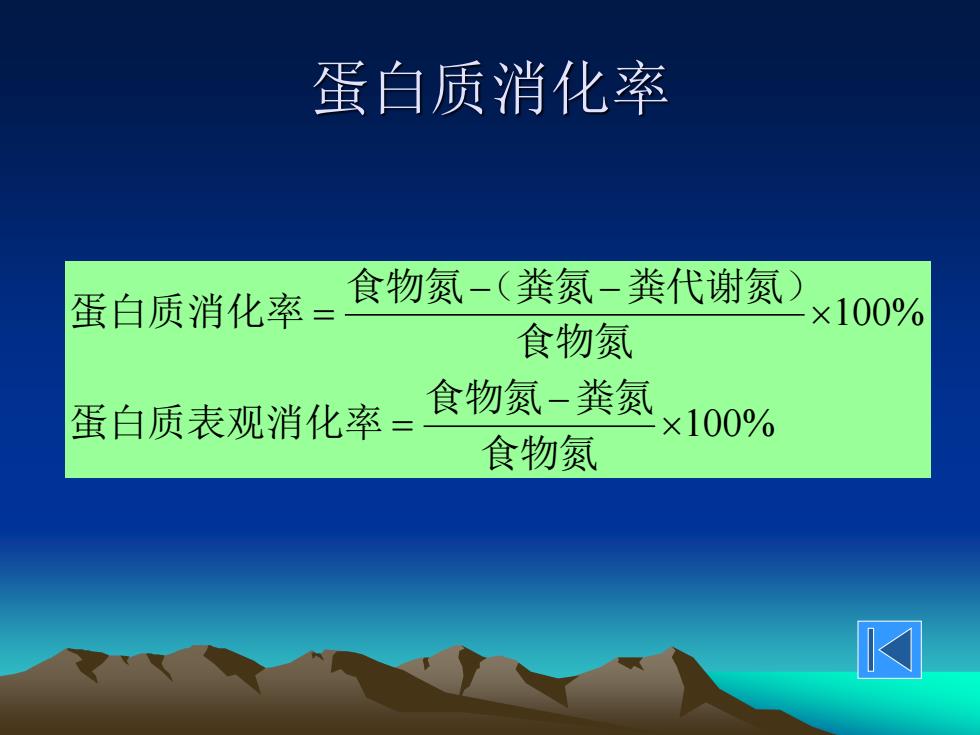 蛋白质消化率

$蛋白质消化率 = \frac{食物氮-（粪氮-粪代谢氮）}{食物氮} \times 100\%$

$蛋白质表观消化率 = \frac{食物氮-粪氮}{食物氮} \times 100\%$